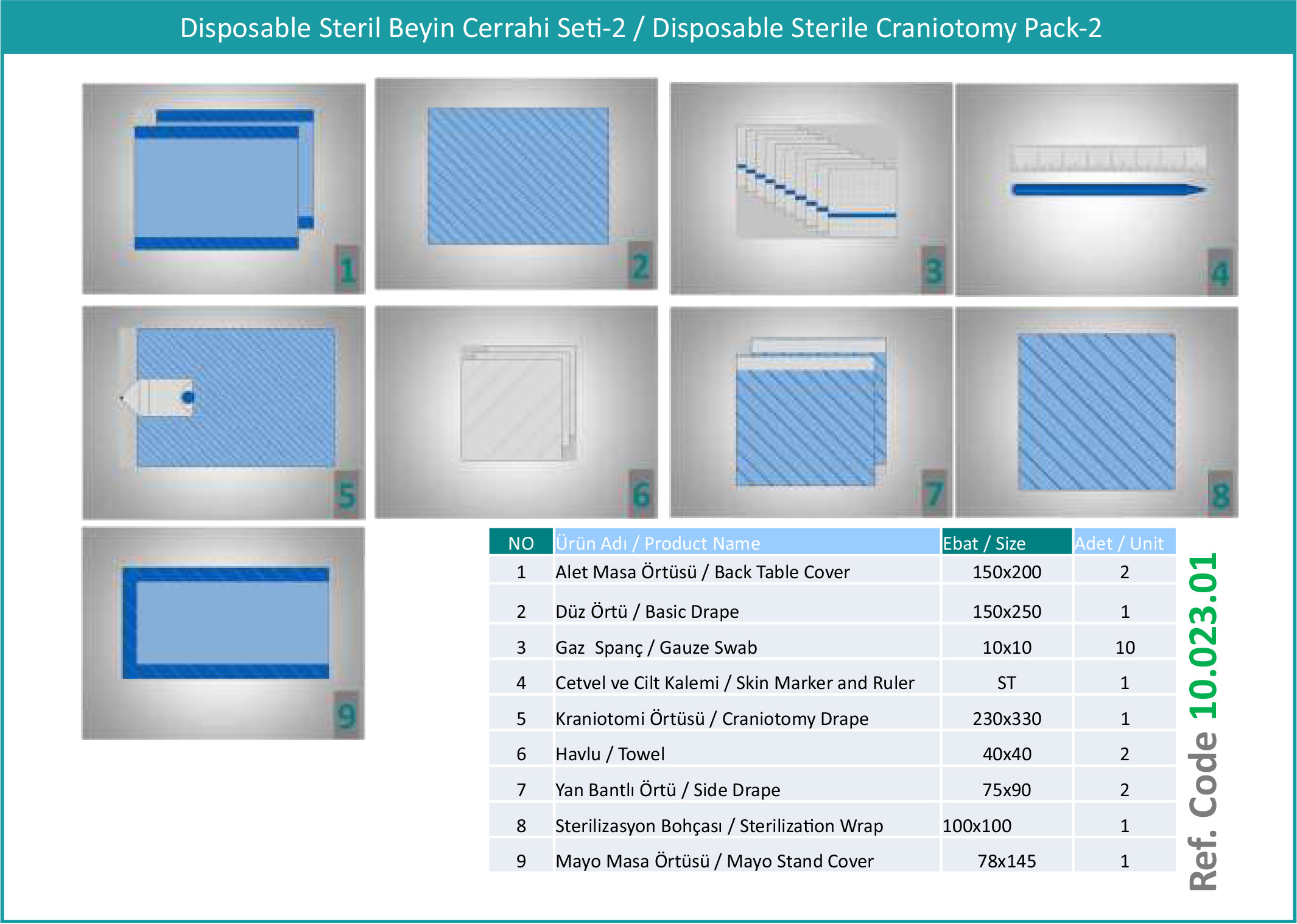 Disposable Steril Beyin Cerrahi Seti-2 / Disposable Sterile Craniotomy Pack-2

1

2

3

4

5

6

7

8

9

| NO | Ürün Adı / Product Name | Ebat / Size | Adet / Unit |
|---|---|---|---|
| 1 | Alet Masa Örtüsü / Back Table Cover | 150x200 | 2 |
| 2 | Düz Örtü / Basic Drape | 150x250 | 1 |
| 3 | Gaz Spanç / Gauze Swab | 10x10 | 10 |
| 4 | Cetvel ve Cilt Kalemi / Skin Marker and Ruler | ST | 1 |
| 5 | Kraniotomi Örtüsü / Craniotomy Drape | 230x330 | 1 |
| 6 | Havlu / Towel | 40x40 | 2 |
| 7 | Yan Bantlı Örtü / Side Drape | 75x90 | 2 |
| 8 | Sterilizasyon Bohçası / Sterilization Wrap | 100x100 | 1 |
| 9 | Mayo Masa Örtüsü / Mayo Stand Cover | 78x145 | 1 |

Ref. Code 10.023.01